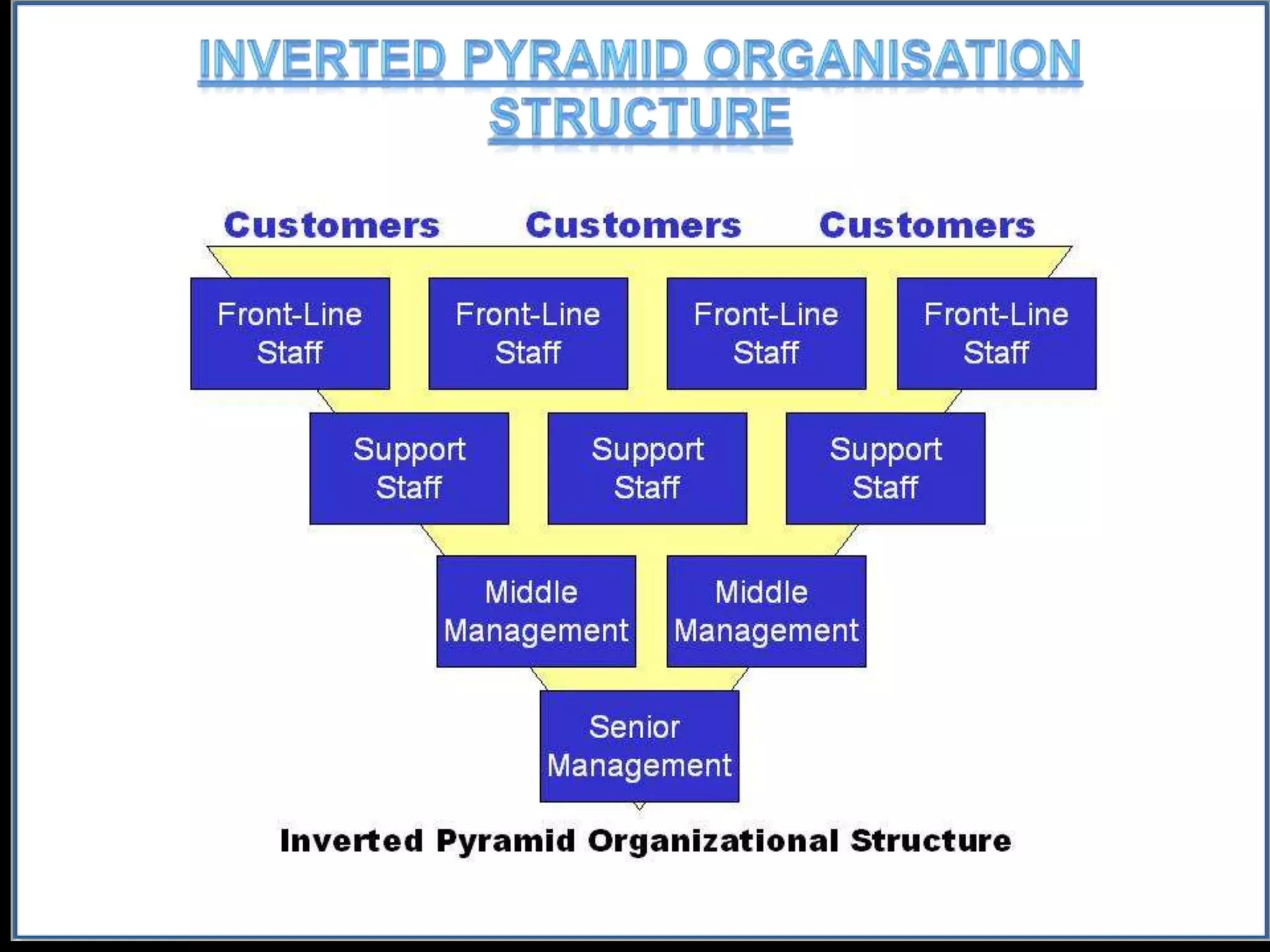 INVERTED PYRAMID ORGANISATION STRUCTURE

Customers Customers Customers

Front-Line Staff

Front-Line Staff

Front-Line Staff

Front-Line Staff

Support Staff

Support Staff

Support Staff

Middle Management

Middle Management

Senior Management

Inverted Pyramid Organizational Structure